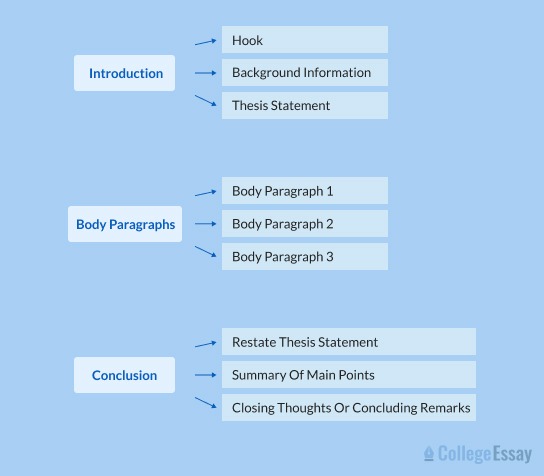 Introduction

Hook

Background Information

Thesis Statement

Body Paragraphs

Body Paragraph 1

Body Paragraph 2

Body Paragraph 3

Conclusion

Restate Thesis Statement

Summary Of Main Points

Closing Thoughts Or Concluding Remarks

CollegeEssay